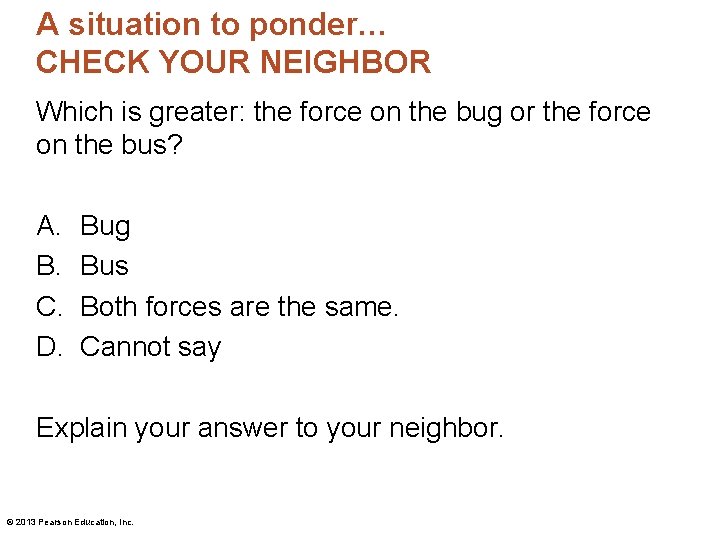 A situation to ponder…
CHECK YOUR NEIGHBOR

Which is greater: the force on the bug or the force on the bus?

A. Bug
B. Bus
C. Both forces are the same.
D. Cannot say

Explain your answer to your neighbor.

© 2013 Pearson Education, Inc.